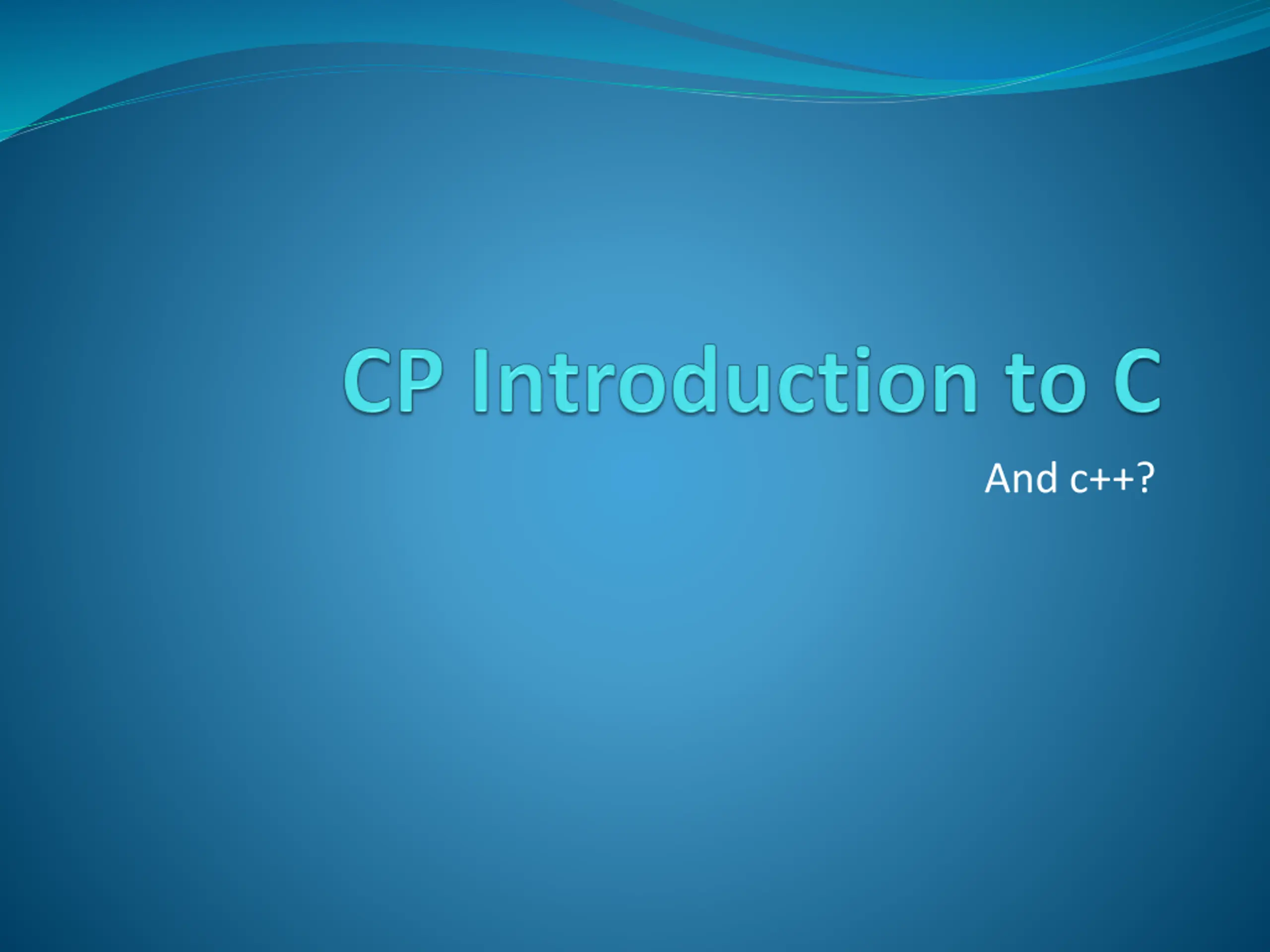 CP Introduction to C

And c++?